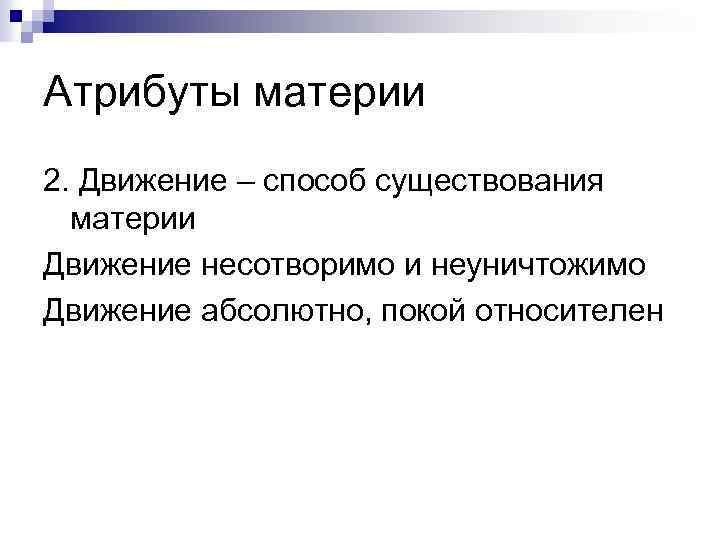 Атрибуты материи

2. Движение – способ существования материи

Движение несотворимо и неуничтожимо

Движение абсолютно, покой относителен